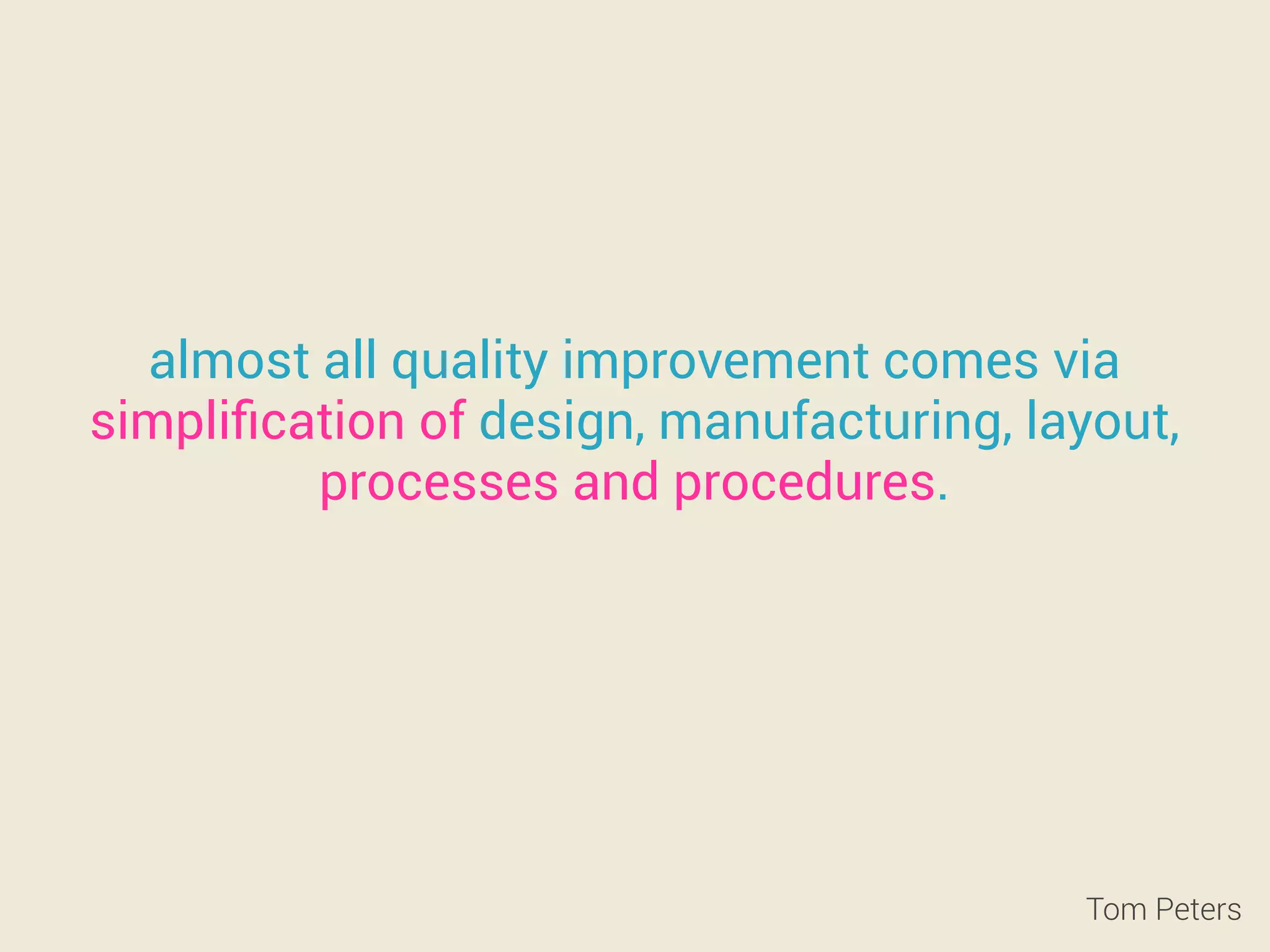 almost all quality improvement comes via simplification of design, manufacturing, layout, processes and procedures.

Tom Peters